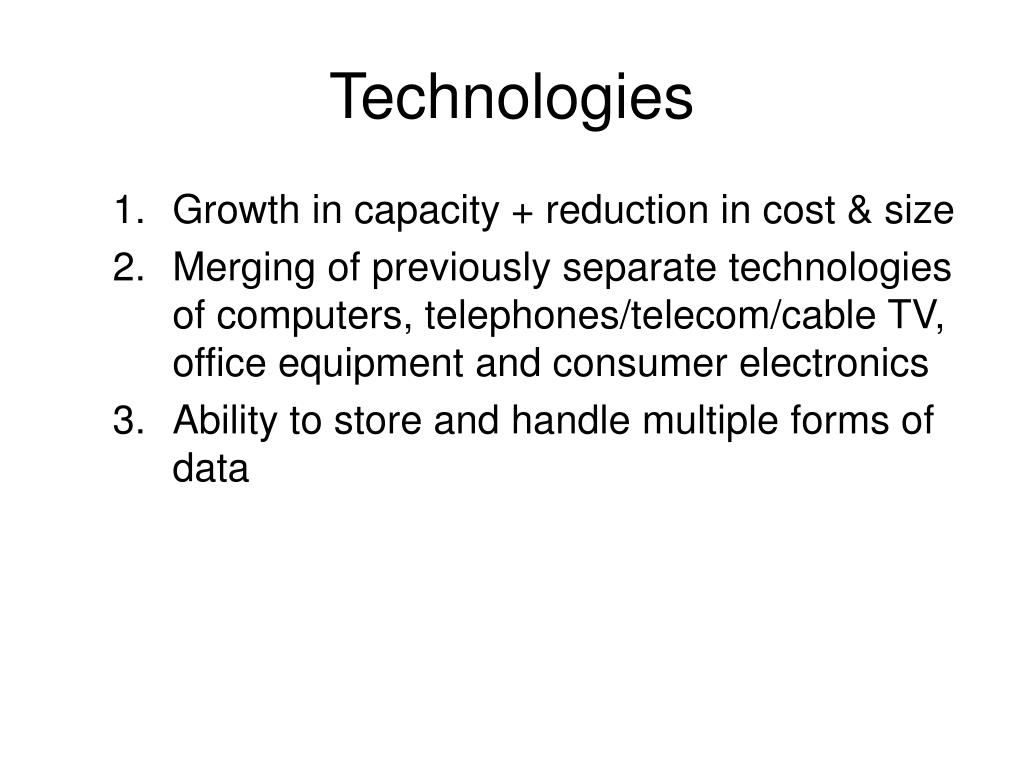 Technologies

1. Growth in capacity + reduction in cost & size
2. Merging of previously separate technologies of computers, telephones/telecom/cable TV, office equipment and consumer electronics
3. Ability to store and handle multiple forms of data